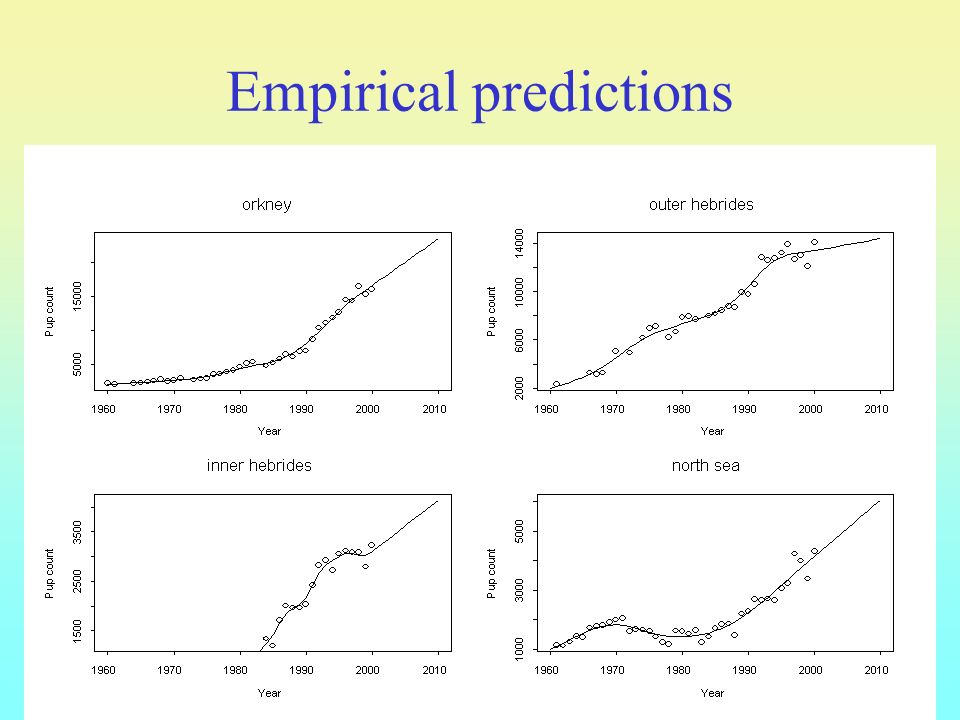 Empirical predictions

orkney

Pup count

5000
15000

1960 1970 1980 1990 2000 2010

Year

outer hebrides

Pup count

2000
6000
10000
14000

1960 1970 1980 1990 2000 2010

Year

inner hebrides

Pup count

1500
2500
3500

1960 1970 1980 1990 2000 2010

Year

north sea

Pup count

1000
3000
5000

1960 1970 1980 1990 2000 2010

Year